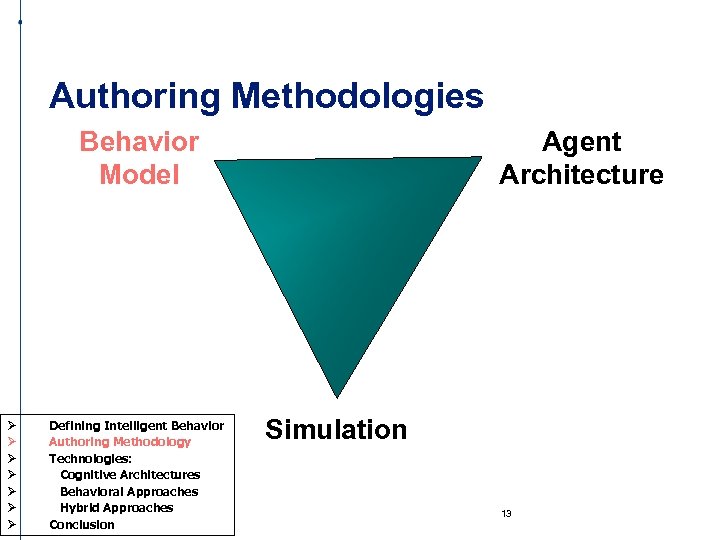 Authoring Methodologies

Behavior Model

Agent Architecture

Simulation

➢ Defining Intelligent Behavior
➢ Authoring Methodology
➢ Technologies:
➢ Cognitive Architectures
➢ Behavioral Approaches
➢ Hybrid Approaches
➢ Conclusion

13